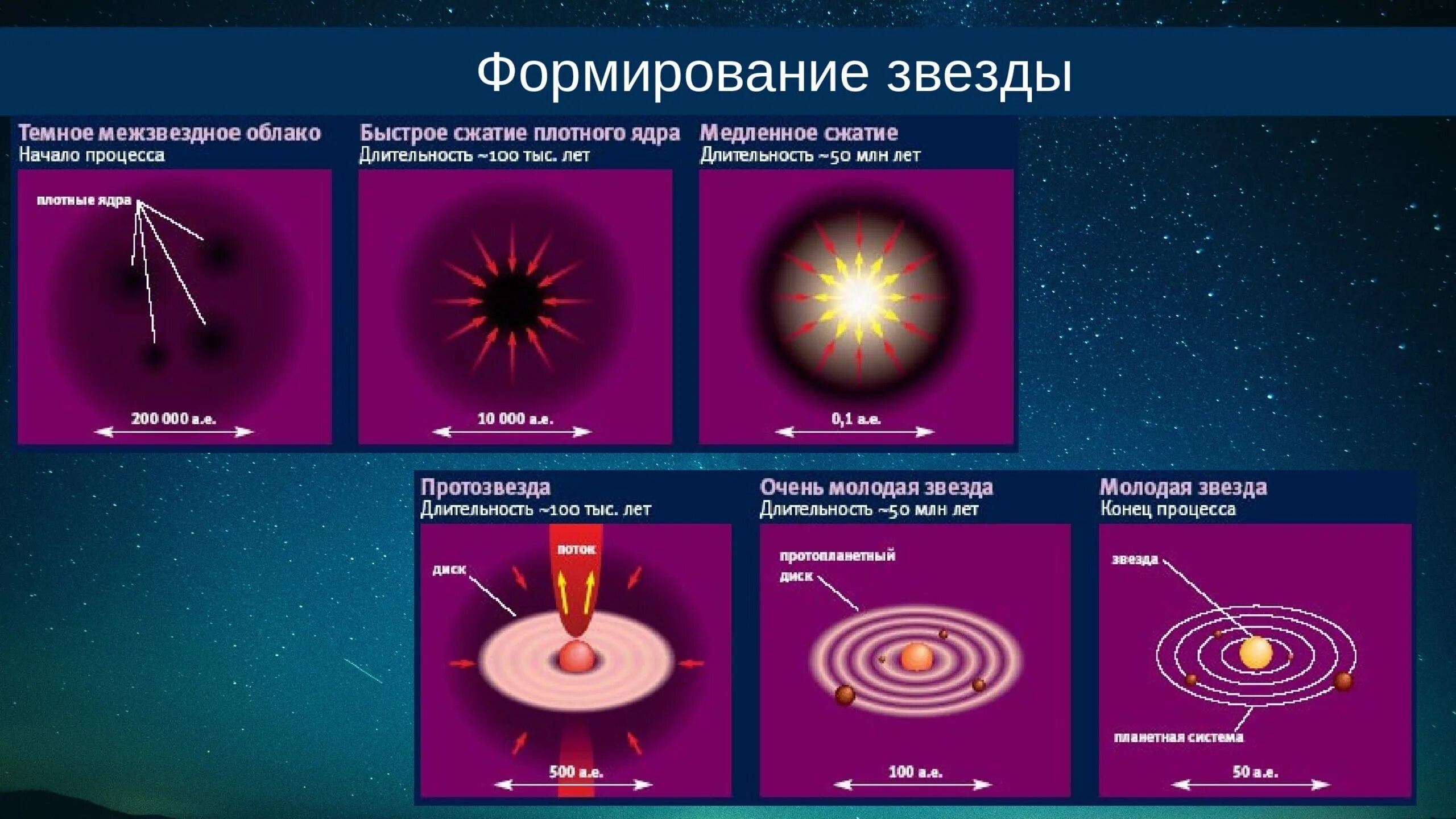 Формирование звезды

Темное межзвездное облако
Начало процесса
плотные ядра
200 000 а.е.

Быстрое сжатие плотного ядра
Длительность ~100 тыс. лет
10 000 а.е.

Медленное сжатие
Длительность ~50 млн лет
0,1 а.е.

Протозвезда
Длительность ~100 тыс. лет
поток
диск
500 а.е.

Очень молодая звезда
Длительность ~50 млн лет
протопланетный диск
100 а.е.

Молодая звезда
Конец процесса
звезда
планетная система
50 а.е.